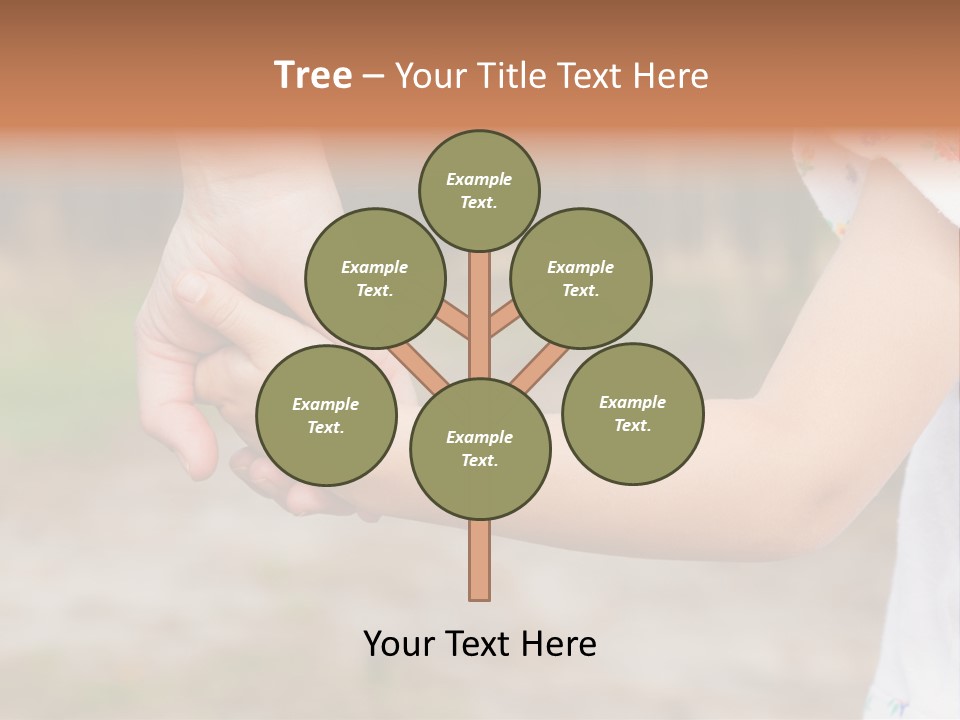 Tree – Your Title Text Here

Example Text.

Example Text.

Example Text.

Example Text.

Example Text.

Example Text.

Your Text Here